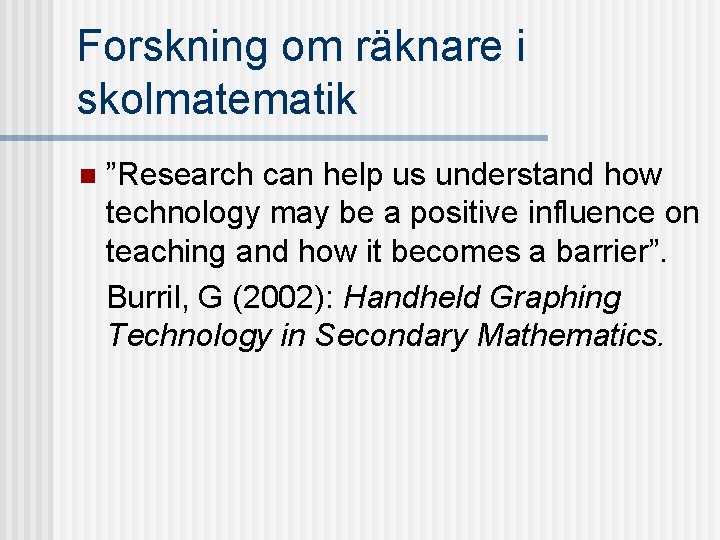 Forskning om räknare i skolmatematik

”Research can help us understand how technology may be a positive influence on teaching and how it becomes a barrier”.

Burril, G (2002): Handheld Graphing Technology in Secondary Mathematics.